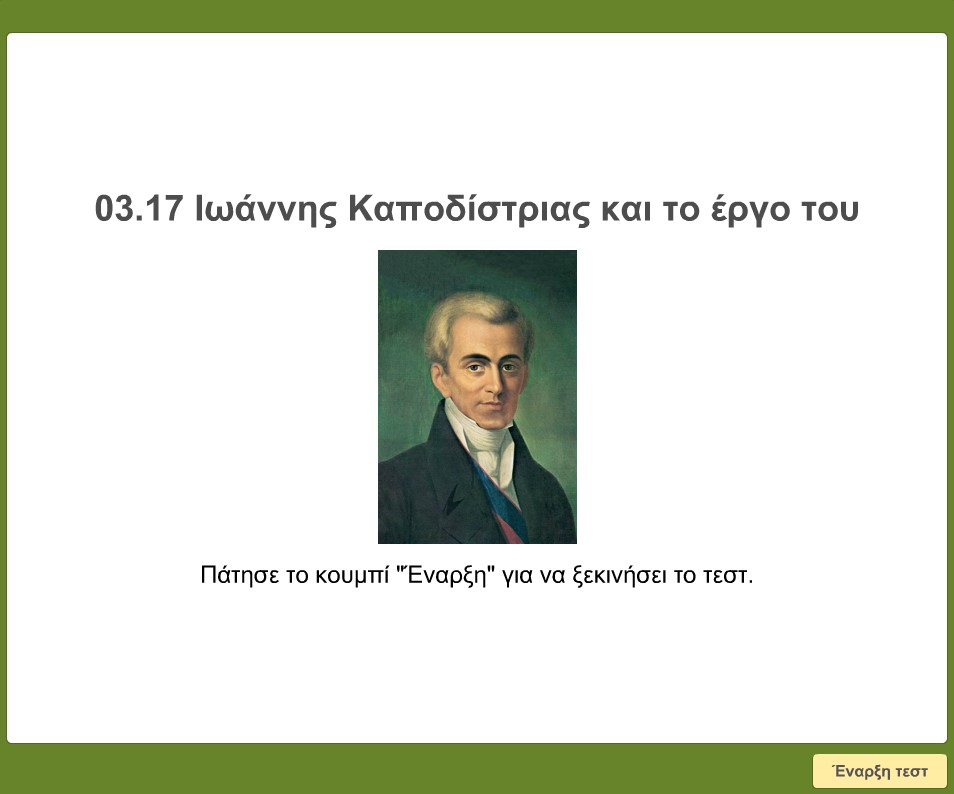 03.17 Ιωάννης Καποδίστριας και το έργο του

Πάτησε το κουμπί "Έναρξη" για να ξεκινήσει το τεστ.

Έναρξη τεστ